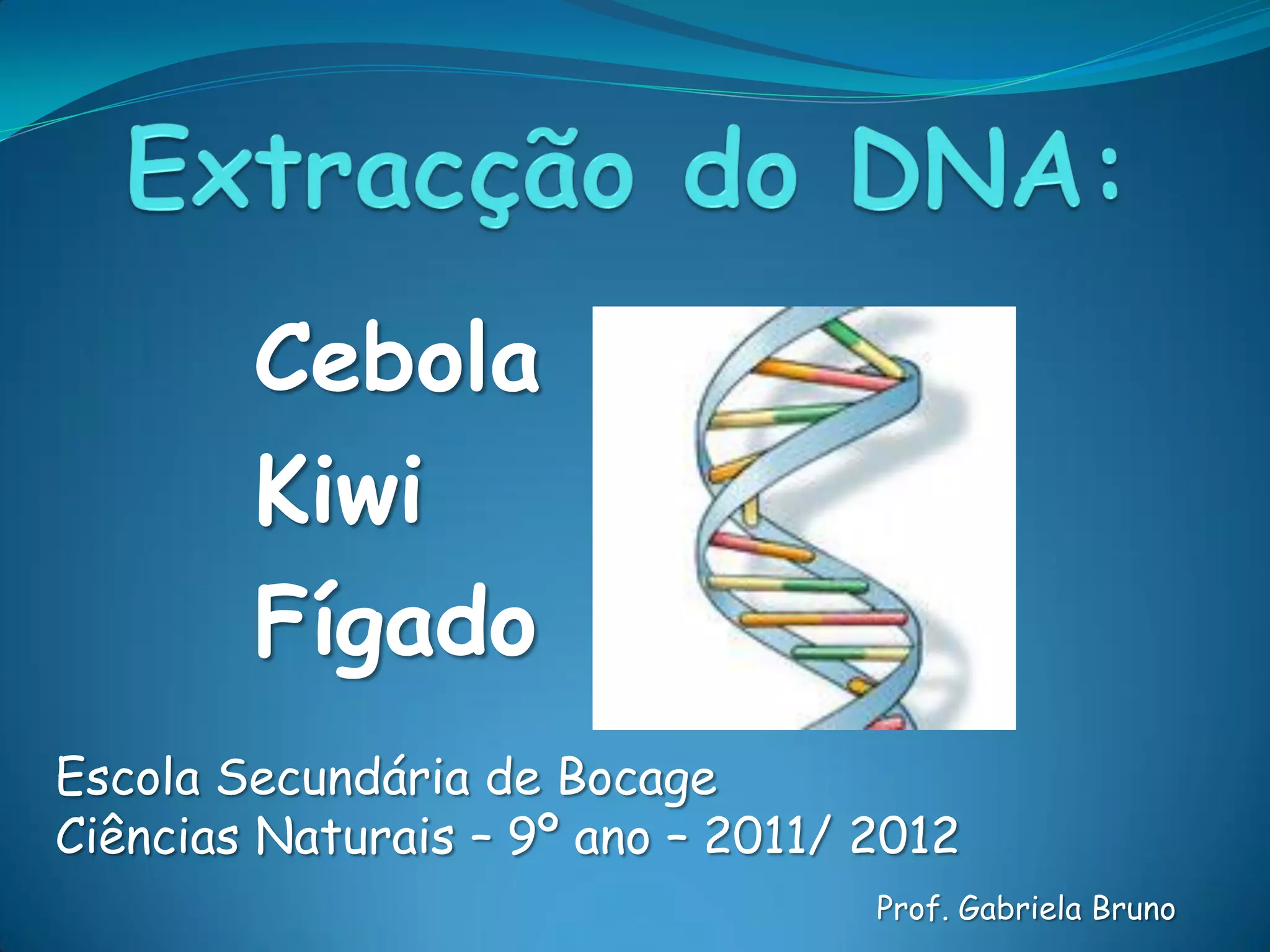 Extracção do DNA:

Cebola
Kiwi
Fígado

Escola Secundária de Bocage
Ciências Naturais – 9º ano – 2011/ 2012

Prof. Gabriela Bruno